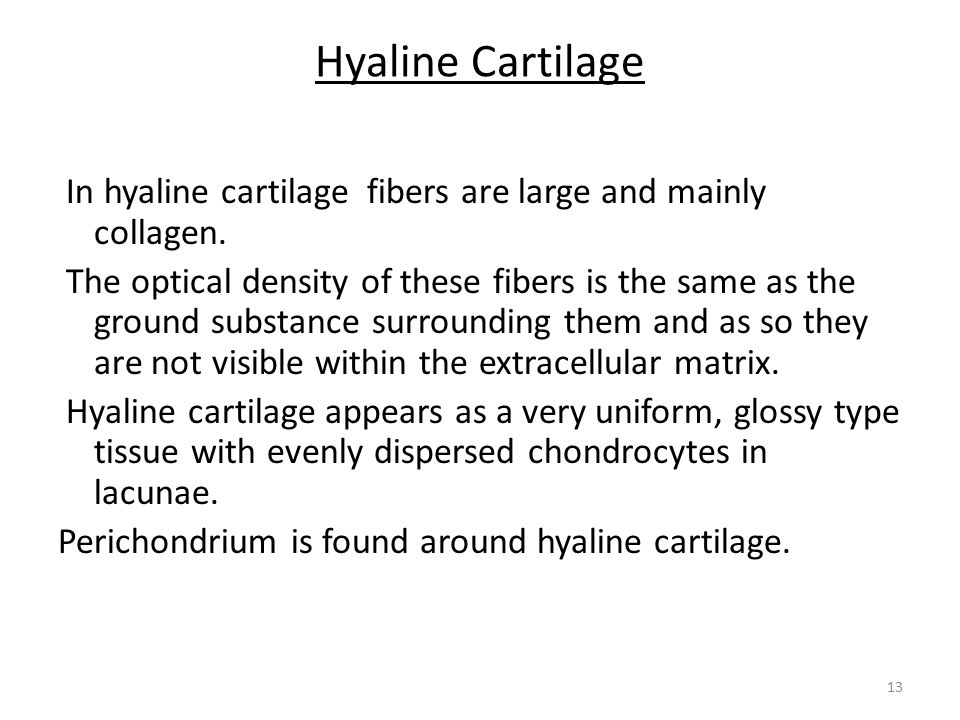 Hyaline Cartilage

In hyaline cartilage fibers are large and mainly collagen.

The optical density of these fibers is the same as the ground substance surrounding them and as so they are not visible within the extracellular matrix.

Hyaline cartilage appears as a very uniform, glossy type tissue with evenly dispersed chondrocytes in lacunae.

Perichondrium is found around hyaline cartilage.

13